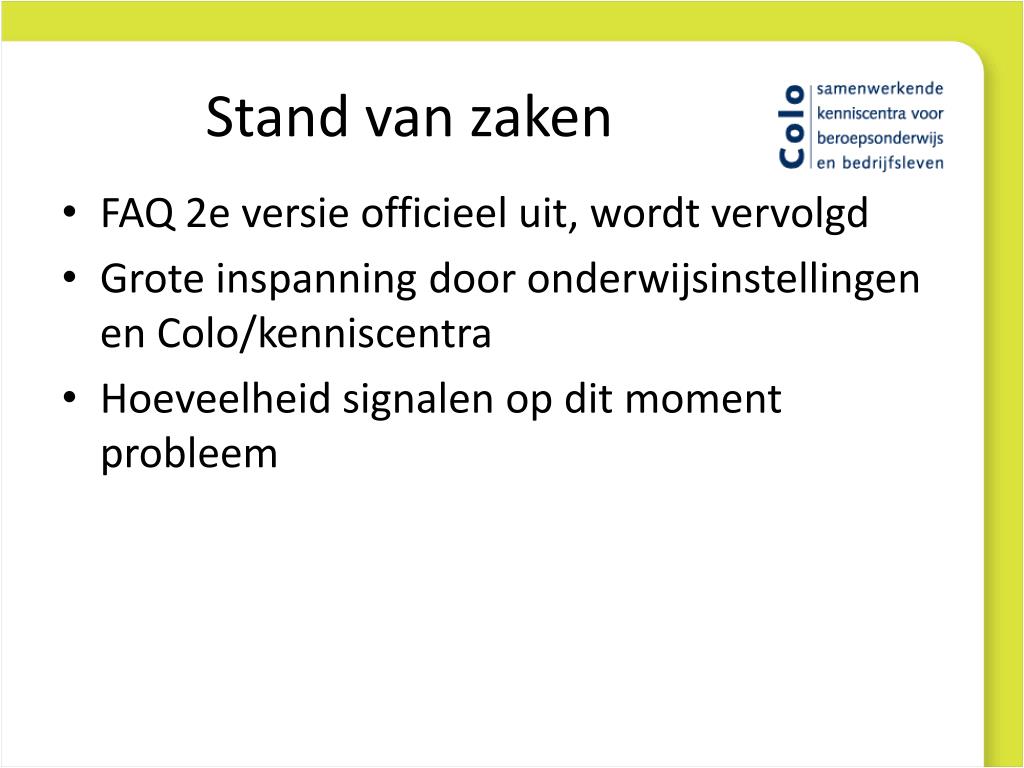 Stand van zaken

Colo samenwerkende kenniscentra voor beroepsonderwijs en bedrijfsleven

• FAQ 2e versie officieel uit, wordt vervolgd
• Grote inspanning door onderwijsinstellingen en Colo/kenniscentra
• Hoeveelheid signalen op dit moment probleem